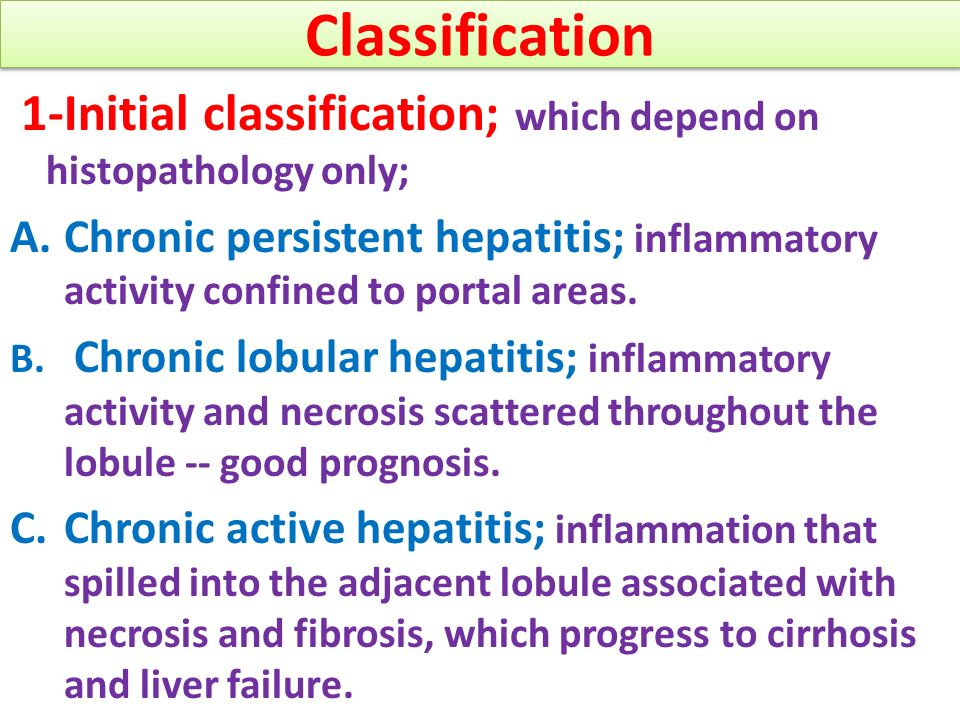 Classification

1-Initial classification; which depend on histopathology only;

A. Chronic persistent hepatitis; inflammatory activity confined to portal areas.

B. Chronic lobular hepatitis; inflammatory activity and necrosis scattered throughout the lobule -- good prognosis.

C. Chronic active hepatitis; inflammation that spilled into the adjacent lobule associated with necrosis and fibrosis, which progress to cirrhosis and liver failure.